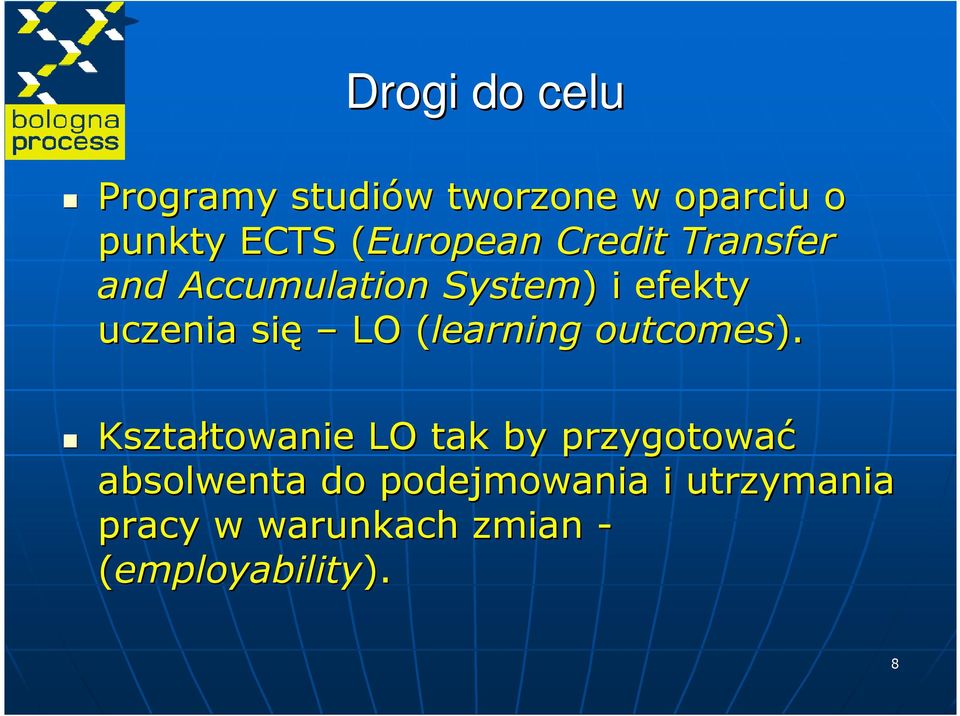 bologna process

Drogi do celu

Programy studiów tworzone w oparciu o punkty ECTS (European Credit Transfer and Accumulation System) i efekty uczenia się – LO (learning outcomes).

Kształtowanie LO tak by przygotować absolwenta do podejmowania i utrzymania pracy w warunkach zmian - (employability).

8